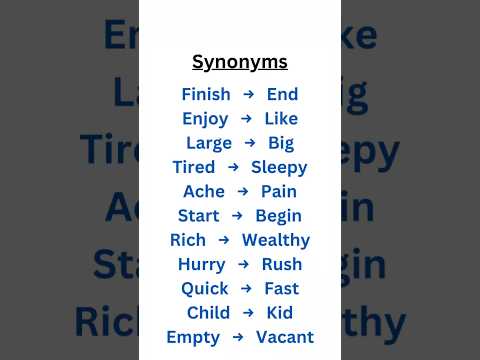 Synonyms

Finish → End
Enjoy → Like
Large → Big
Tired → Sleepy
Ache → Pain
Start → Begin
Rich → Wealthy
Hurry → Rush
Quick → Fast
Child → Kid
Empty → Vacant